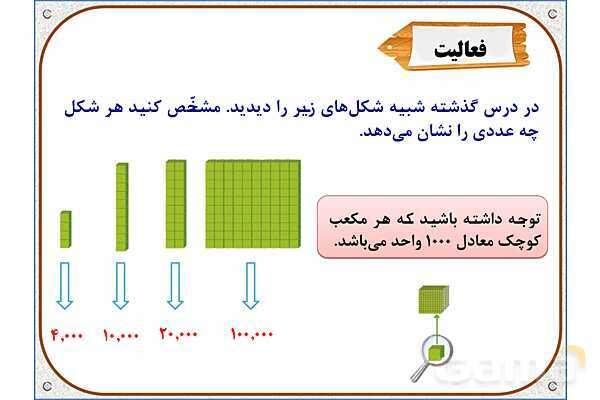 فعالیت

در درس گذشته شبیه شکل‌های زیر را دیدید. مشخّص کنید هر شکل چه عددی را نشان می‌دهد.

توجه داشته باشید که هر مکعب کوچک معادل ۱۰۰۰ واحد می‌باشد.

۴,۰۰۰ ۱۰,۰۰۰ ۲۰,۰۰۰ ۱۰۰,۰۰۰